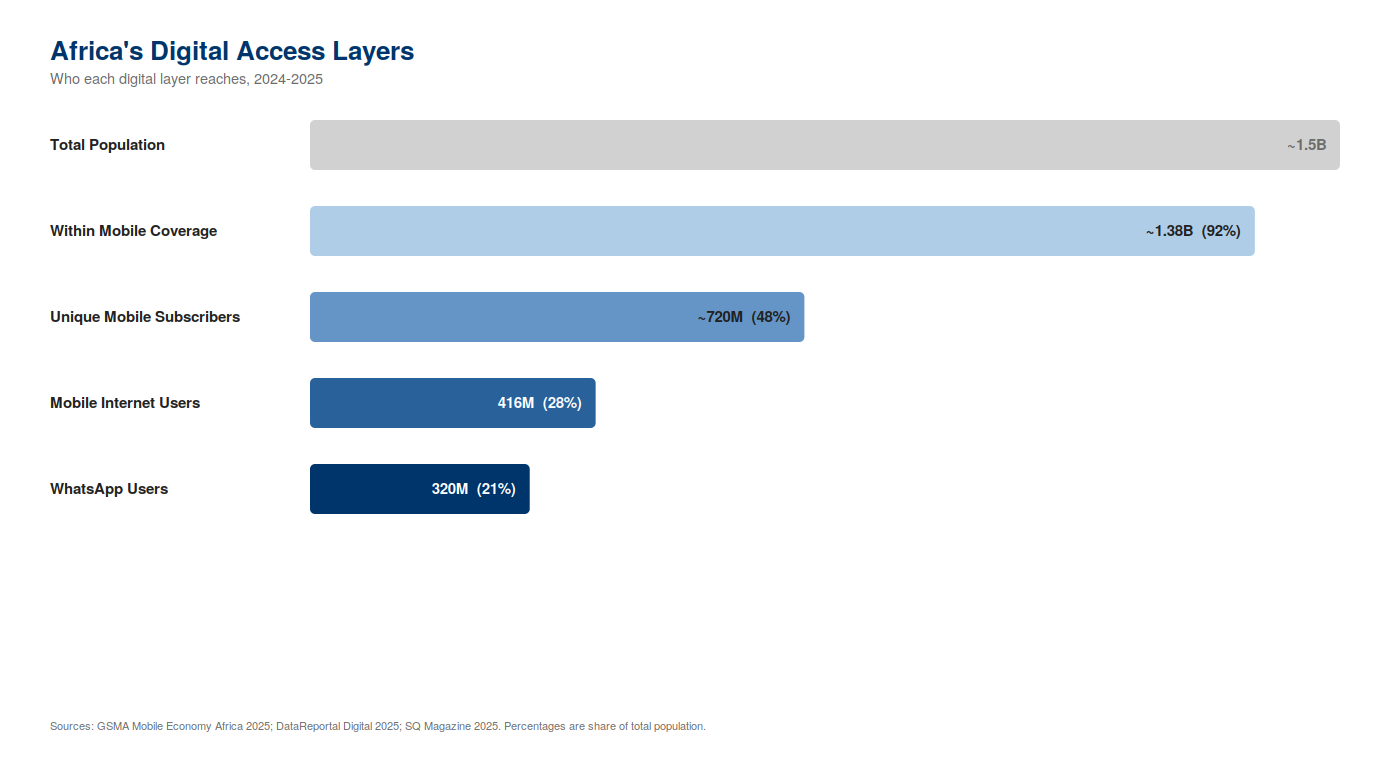 Africa's Digital Access Layers
Who each digital layer reaches, 2024-2025

Total Population ~1.5B

Within Mobile Coverage ~1.38B (92%)

Unique Mobile Subscribers ~720M (48%)

Mobile Internet Users 416M (28%)

WhatsApp Users 320M (21%)

Sources: GSMA Mobile Economy Africa 2025; DataReportal Digital 2025; SQ Magazine 2025. Percentages are share of total population.